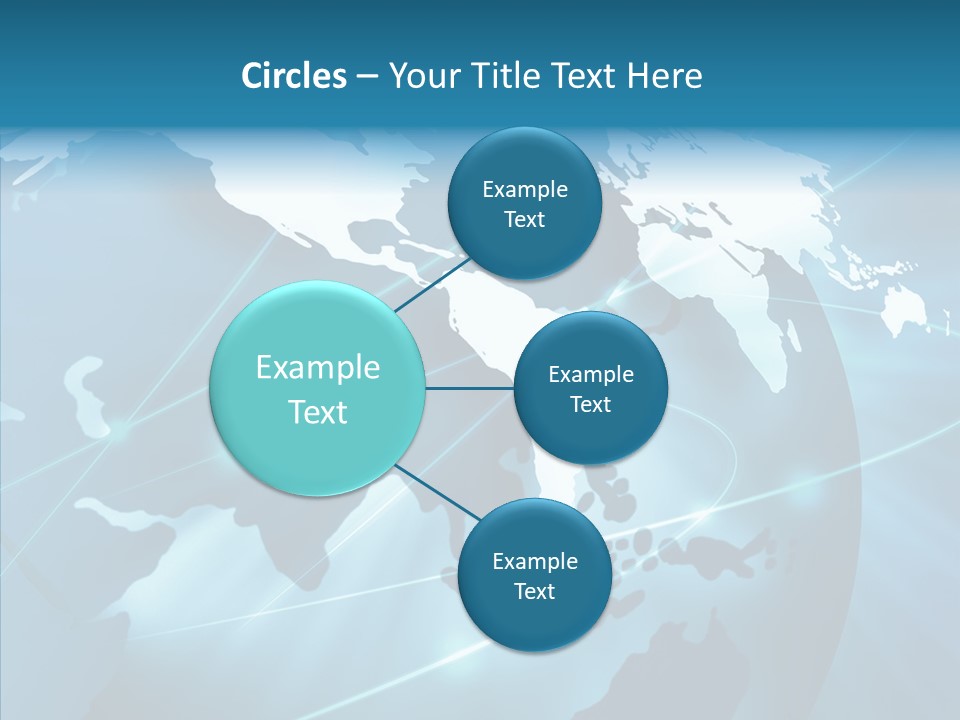 Circles – Your Title Text Here

Example Text

Example Text

Example Text

Example Text